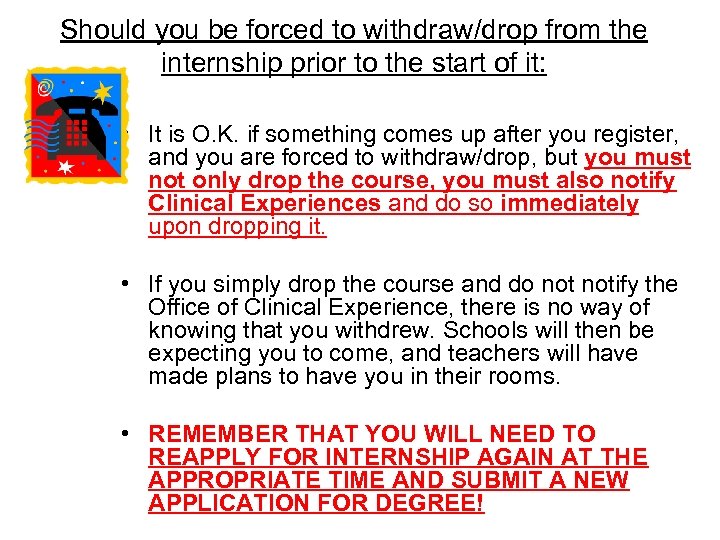 Should you be forced to withdraw/drop from the internship prior to the start of it:

• It is O.K. if something comes up after you register, and you are forced to withdraw/drop, but you must not only drop the course, you must also notify Clinical Experiences and do so immediately upon dropping it.

• If you simply drop the course and do not notify the Office of Clinical Experience, there is no way of knowing that you withdrew. Schools will then be expecting you to come, and teachers will have made plans to have you in their rooms.

• REMEMBER THAT YOU WILL NEED TO REAPPLY FOR INTERNSHIP AGAIN AT THE APPROPRIATE TIME AND SUBMIT A NEW APPLICATION FOR DEGREE!